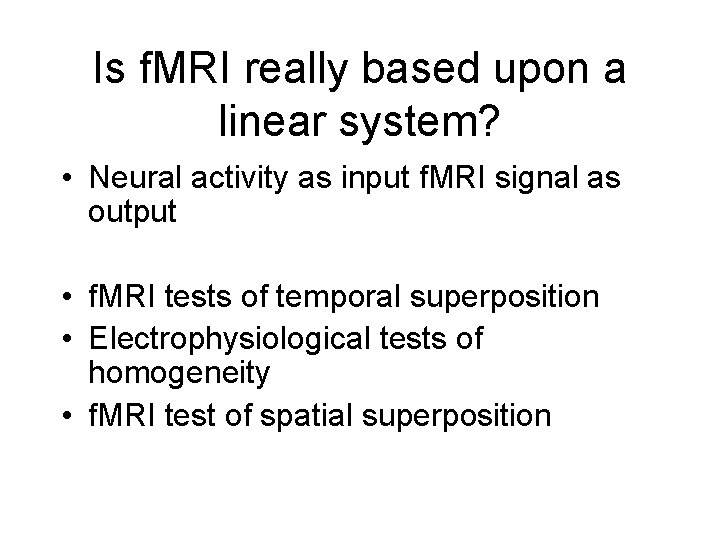 Is fMRI really based upon a linear system?

• Neural activity as input fMRI signal as output

• fMRI tests of temporal superposition
• Electrophysiological tests of homogeneity
• fMRI test of spatial superposition